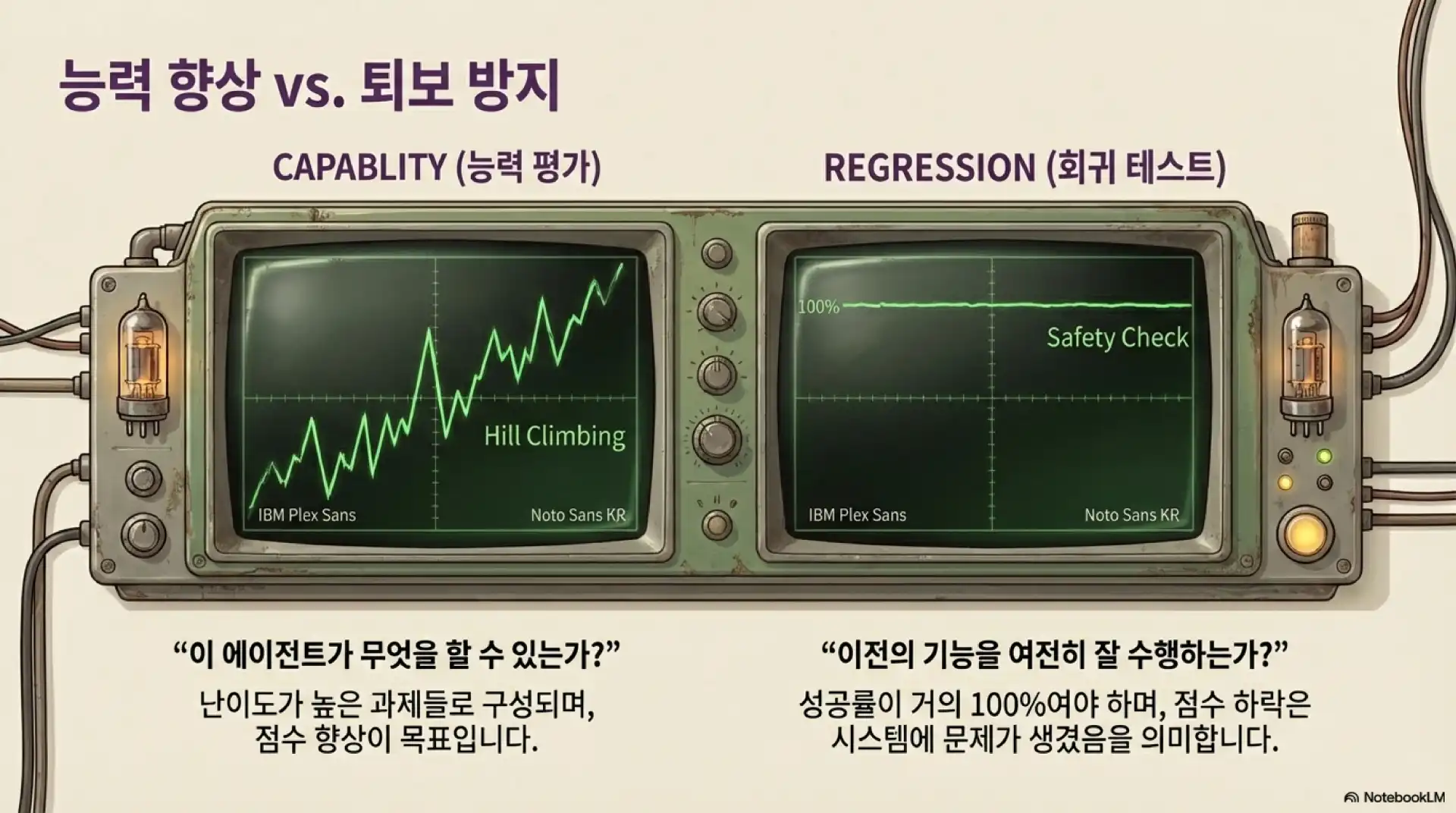 능력 향상 vs. 퇴보 방지

CAPABLITY (능력 평가)

Hill Climbing

IBM Plex Sans

Noto Sans KR

"이 에이전트가 무엇을 할 수 있는가?"

난이도가 높은 과제들로 구성되며, 점수 향상이 목표입니다.

REGRESSION (회귀 테스트)

100%

Safety Check

IBM Plex Sans

Noto Sans KR

"이전의 기능을 여전히 잘 수행하는가?"

성공률이 거의 100%여야 하며, 점수 하락은 시스템에 문제가 생겼음을 의미합니다.

NotebookLM